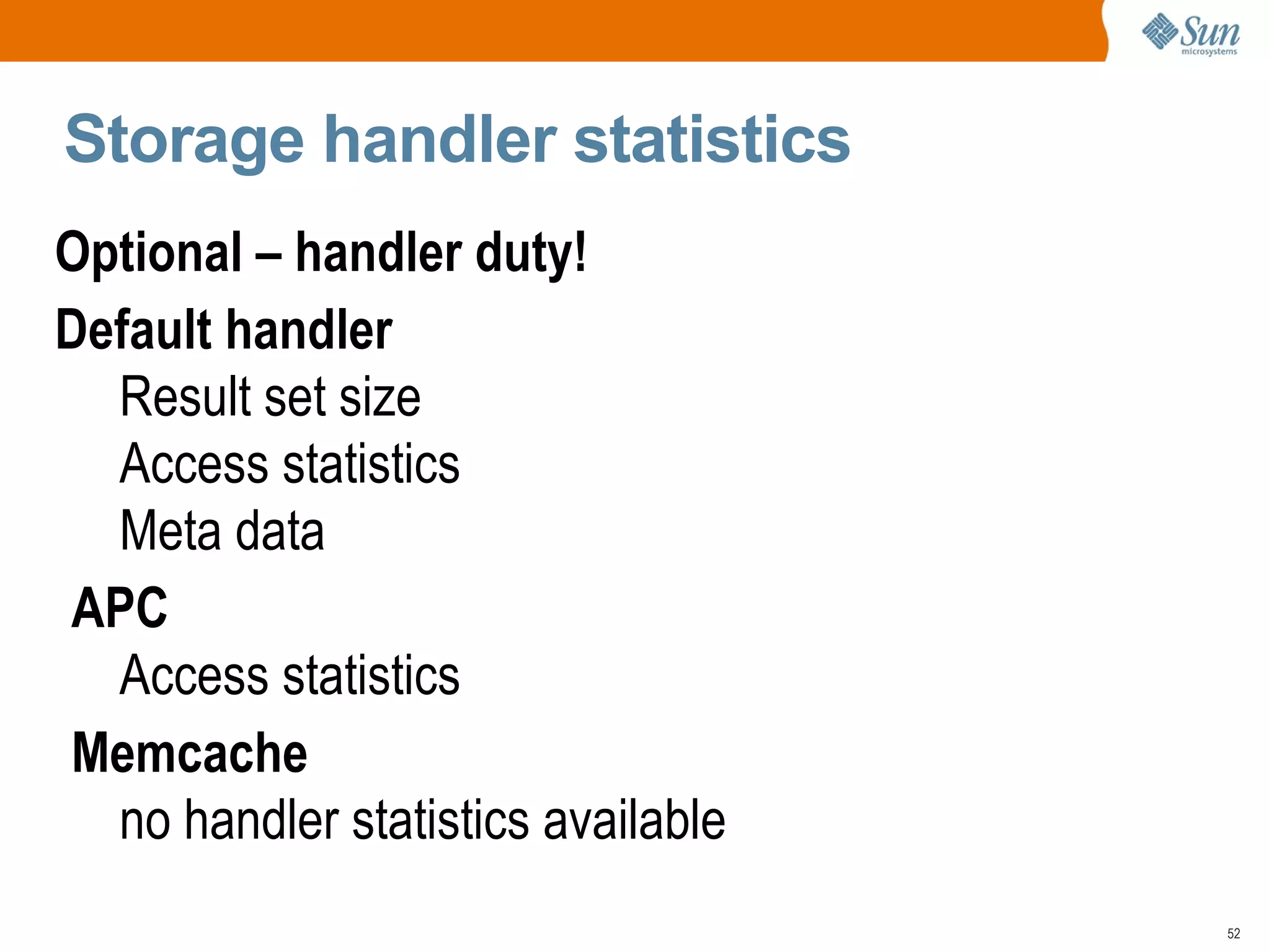 Sun microsystems

Storage handler statistics

Optional – handler duty!

Default handler

Result set size

Access statistics

Meta data

APC

Access statistics

Memcache

no handler statistics available

52